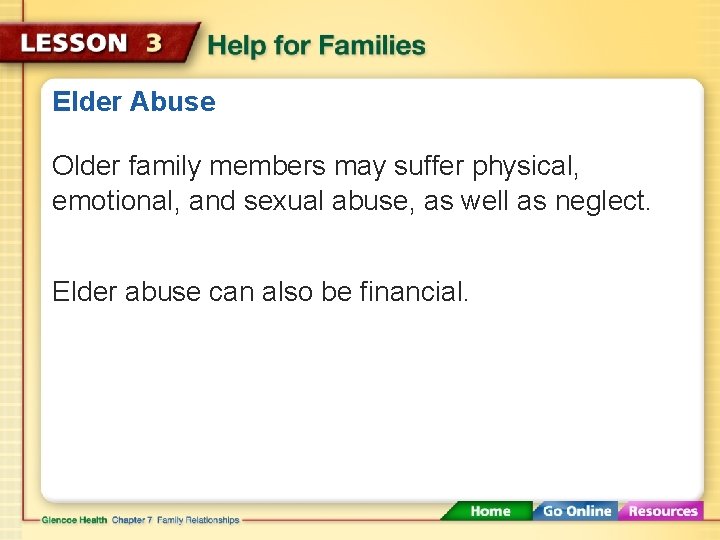 LESSON 3 Help for Families

Elder Abuse

Older family members may suffer physical, emotional, and sexual abuse, as well as neglect.

Elder abuse can also be financial.

Glencoe Health Chapter 7 Family Relationships

Home Go Online Resources